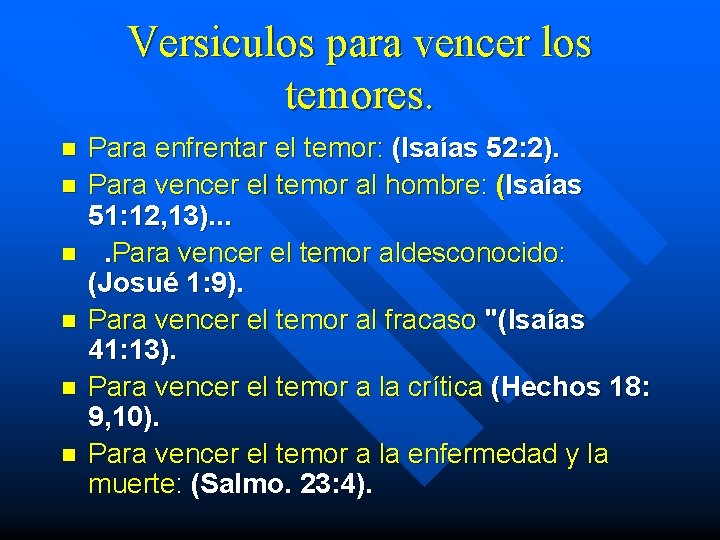 Versiculos para vencer los temores.

- Para enfrentar el temor: (Isaías 52:2).
- Para vencer el temor al hombre: (Isaías 51:12,13)...
- .Para vencer el temor aldesconocido: (Josué 1:9).
- Para vencer el temor al fracaso "(Isaías 41:13).
- Para vencer el temor a la crítica (Hechos 18: 9,10).
- Para vencer el temor a la enfermedad y la muerte: (Salmo. 23:4).